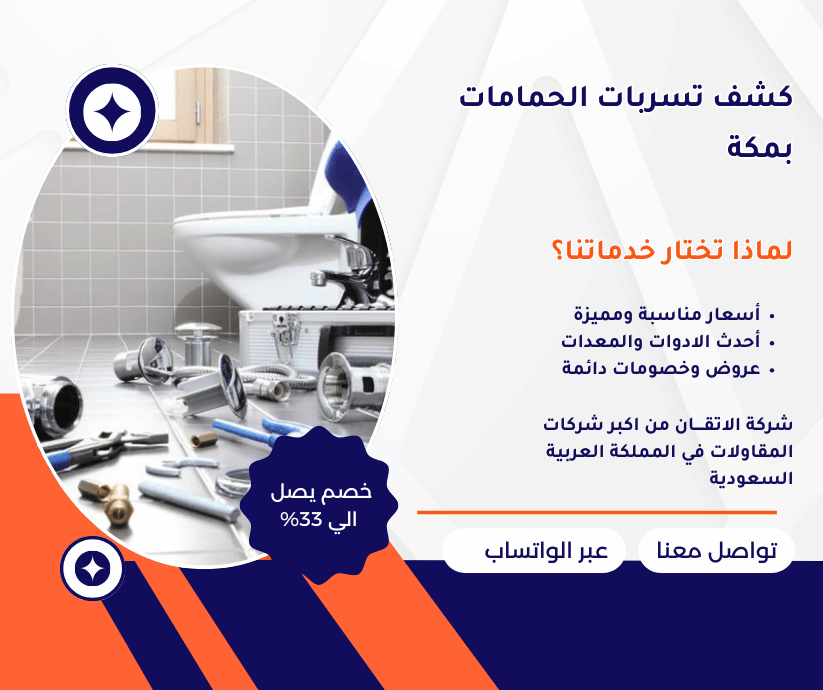 كشف تسربات الحمامات بمكة

لماذا تختار خدماتنا؟

• أسعار مناسبة ومميزة
• أحدث الادوات والمعدات
• عروض وخصومات دائمة

شركة الاتقـان من اكبر شركات المقاولات في المملكة العربية السعودية

خصم يصل الي 33%

تواصل معنا

عبر الواتساب